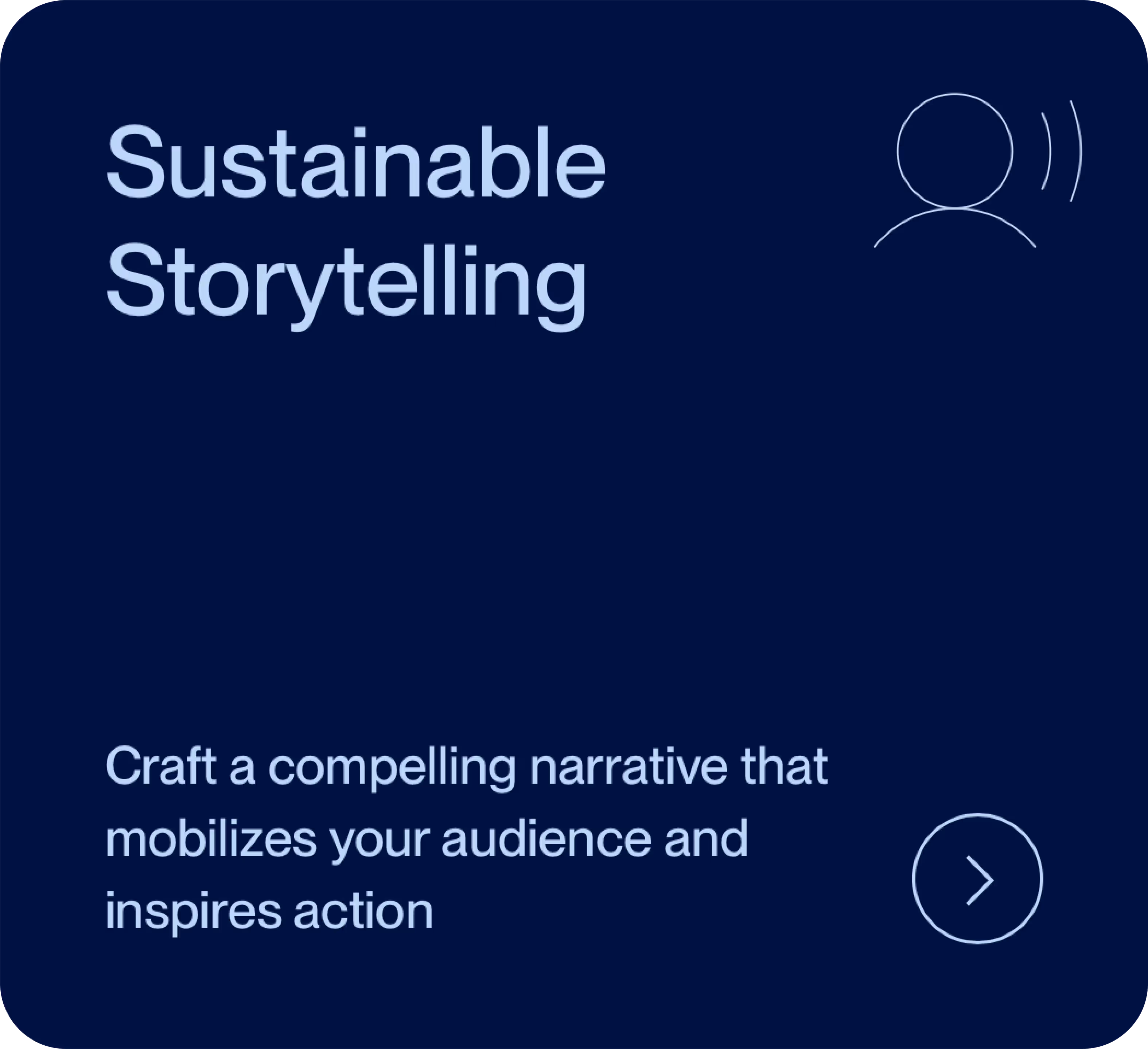 Sustainable Storytelling

Craft a compelling narrative that mobilizes your audience and inspires action